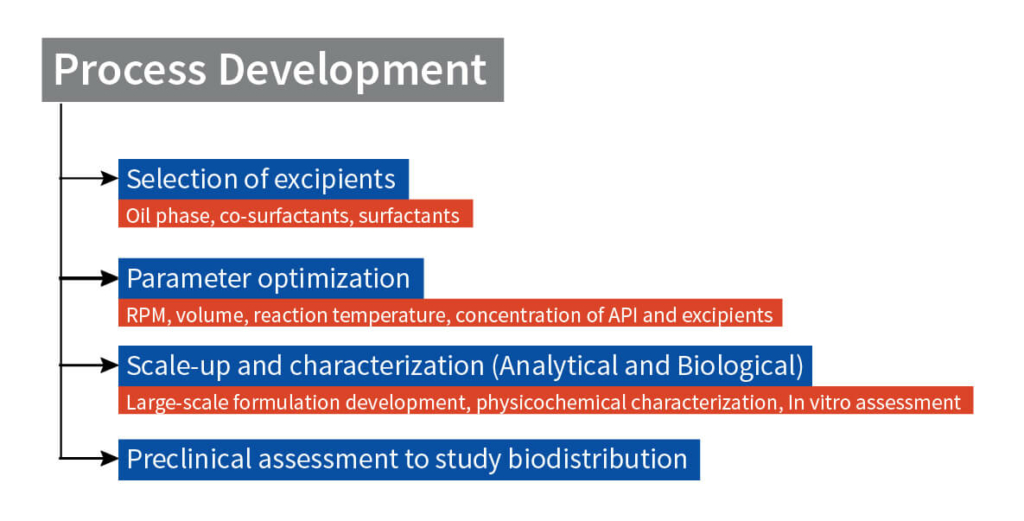 Process Development

Selection of excipients

Oil phase, co-surfactants, surfactants

Parameter optimization

RPM, volume, reaction temperature, concentration of API and excipients

Scale-up and characterization (Analytical and Biological)

Large-scale formulation development, physicochemical characterization, In vitro assessment

Preclinical assessment to study biodistribution